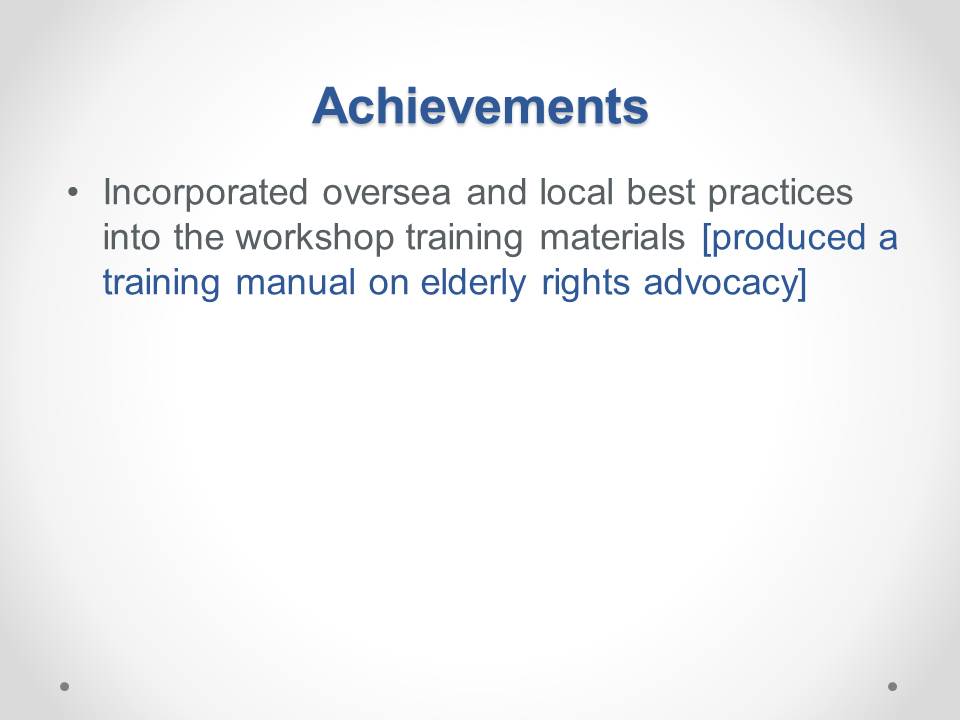 Achievements

• Incorporated oversea and local best practices into the workshop training materials [produced a training manual on elderly rights advocacy]